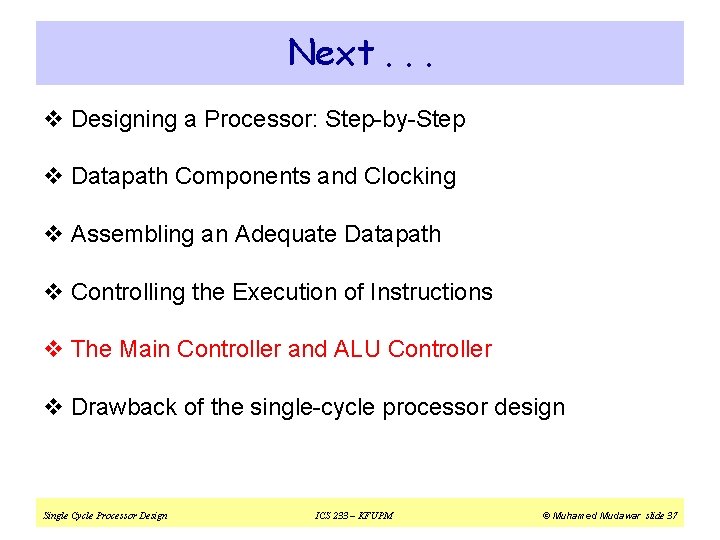 Next . . .

❖ Designing a Processor: Step-by-Step

❖ Datapath Components and Clocking

❖ Assembling an Adequate Datapath

❖ Controlling the Execution of Instructions

❖ The Main Controller and ALU Controller

❖ Drawback of the single-cycle processor design

Single Cycle Processor Design ICS 233 – KFUPM © Muhamed Mudawar slide 37